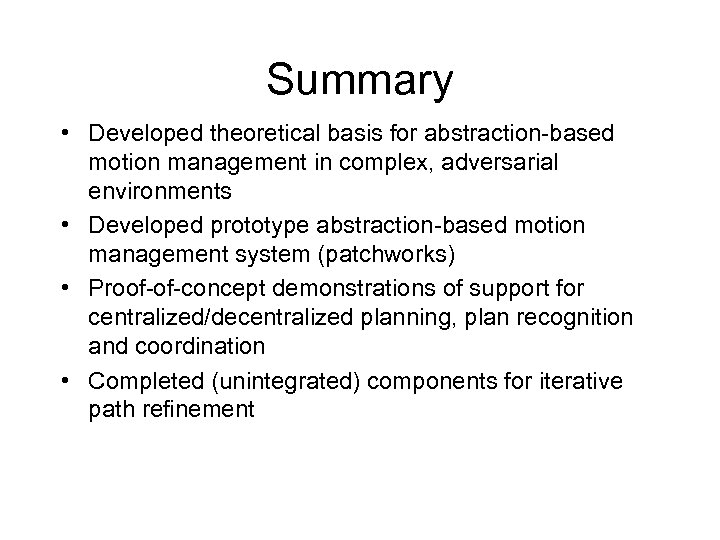 Summary

• Developed theoretical basis for abstraction-based motion management in complex, adversarial environments

• Developed prototype abstraction-based motion management system (patchworks)

• Proof-of-concept demonstrations of support for centralized/decentralized planning, plan recognition and coordination

• Completed (unintegrated) components for iterative path refinement